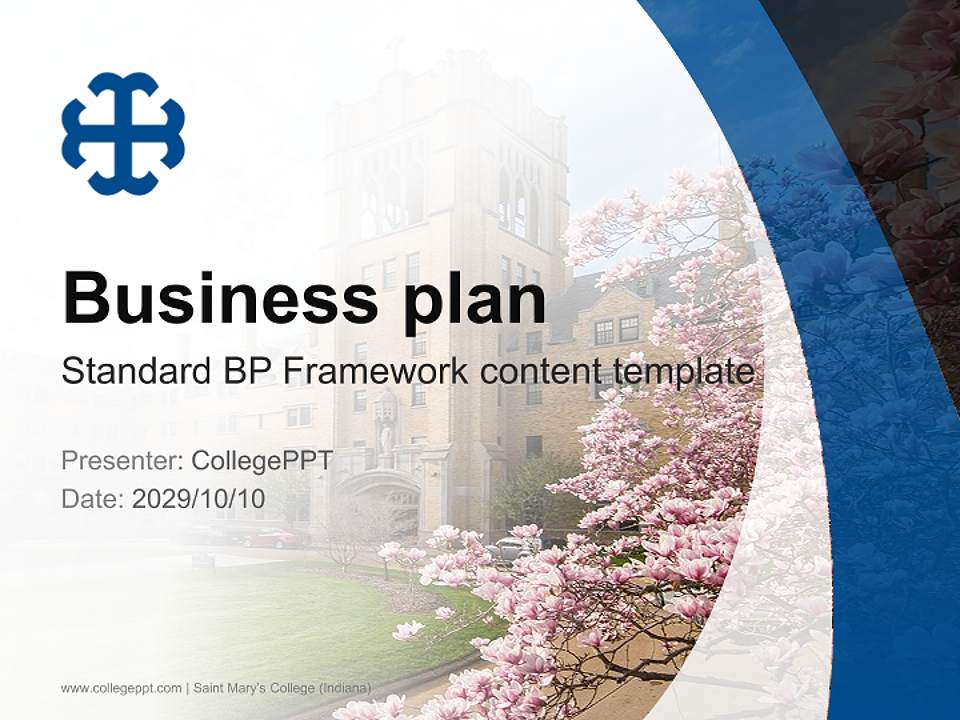 Business plan

Standard BP Framework content template

Presenter: CollegePPT
Date: 2029/10/10

www.collegeppt.com | Saint Mary's College (Indiana)